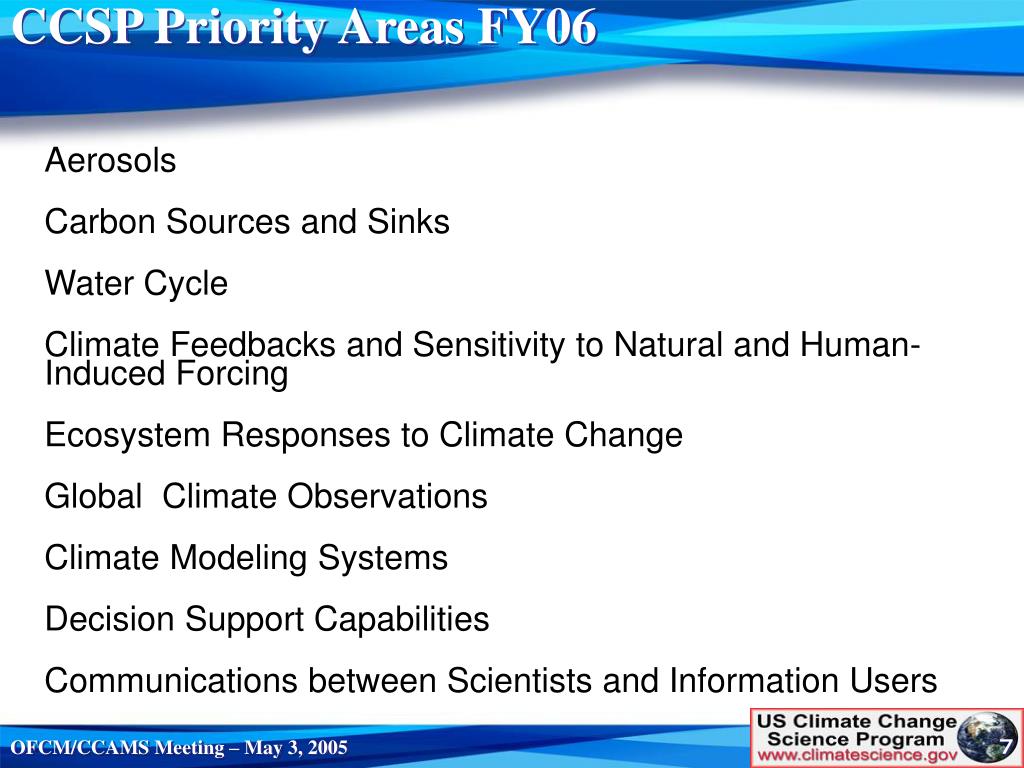 CCSP Priority Areas FY06

Aerosols

Carbon Sources and Sinks

Water Cycle

Climate Feedbacks and Sensitivity to Natural and Human-Induced Forcing

Ecosystem Responses to Climate Change

Global  Climate Observations

Climate Modeling Systems

Decision Support Capabilities

Communications between Scientists and Information Users

OFCM/CCAMS Meeting – May 3, 2005

US Climate Change Science Program www.climatescience.gov

7